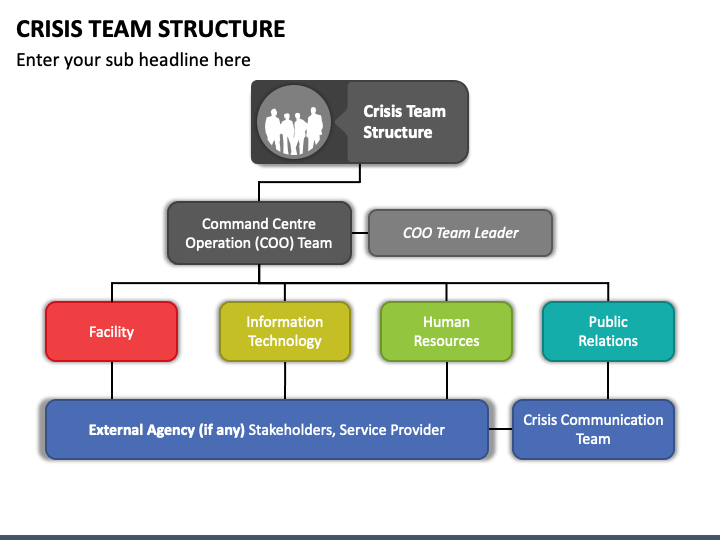 CRISIS TEAM STRUCTURE

Enter your sub headline here

Crisis Team Structure

Command Centre Operation (COO) Team

COO Team Leader

Facility

Information Technology

Human Resources

Public Relations

External Agency (if any) Stakeholders, Service Provider

Crisis Communication Team